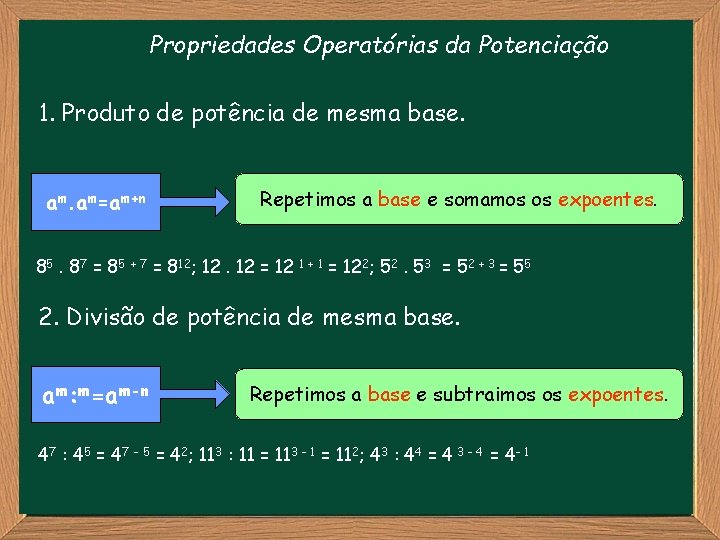 Propriedades Operatórias da Potenciação

1. Produto de potência de mesma base.

$a^m . a^m = a^{m+n}$

Repetimos a base e somamos os expoentes.

$8^5 . 8^7 = 8^{5+7} = 8^{12}$; $12 . 12 = 12^{1+1} = 12^2$; $5^2 . 5^3 = 5^{2+3} = 5^5$

2. Divisão de potência de mesma base.

$a^m :^m = a^{m-n}$

Repetimos a base e subtraimos os expoentes.

$4^7 : 4^5 = 4^{7-5} = 4^2$; $11^3 : 11 = 11^{3-1} = 11^2$; $4^3 : 4^4 = 4^{3-4} = 4^{-1}$